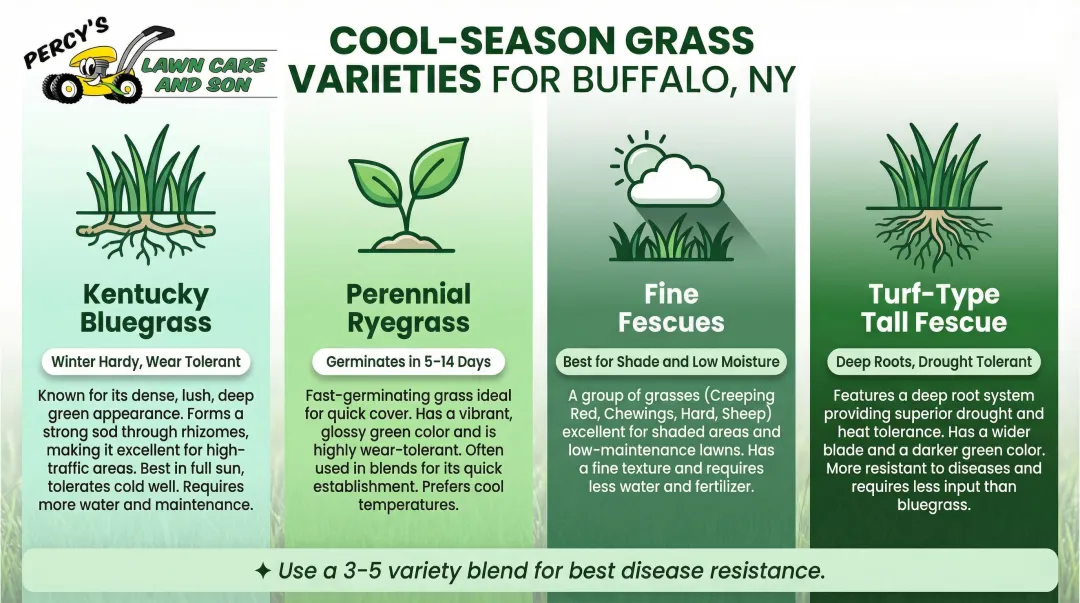 PERCY'S LAWN CARE AND SON

COOL-SEASON GRASS VARIETIES FOR BUFFALO, NY

Kentucky Bluegrass

Winter Hardy, Wear Tolerant

Known for its dense, lush, deep green appearance. Forms a strong sod through rhizomes, making it excellent for high-traffic areas. Best in full sun, tolerates cold well. Requires more water and maintenance.

Perennial Ryegrass

Germinates in 5-14 Days

Fast-germinating grass ideal for quick cover. Has a vibrant, glossy green color and is highly wear-tolerant. Often used in blends for its quick establishment. Prefers cool temperatures.

Fine Fescues

Best for Shade and Low Moisture

A group of grasses (Creeping Red, Chewings, Hard, Sheep) excellent for shaded areas and low-maintenance lawns. Has a fine texture and requires less water and fertilizer.

Turf-Type Tall Fescue

Deep Roots, Drought Tolerant

Features a deep root system providing superior drought and heat tolerance. Has a wider blade and a darker green color. More resistant to diseases and requires less input than bluegrass.

✦ Use a 3-5 variety blend for best disease resistance.